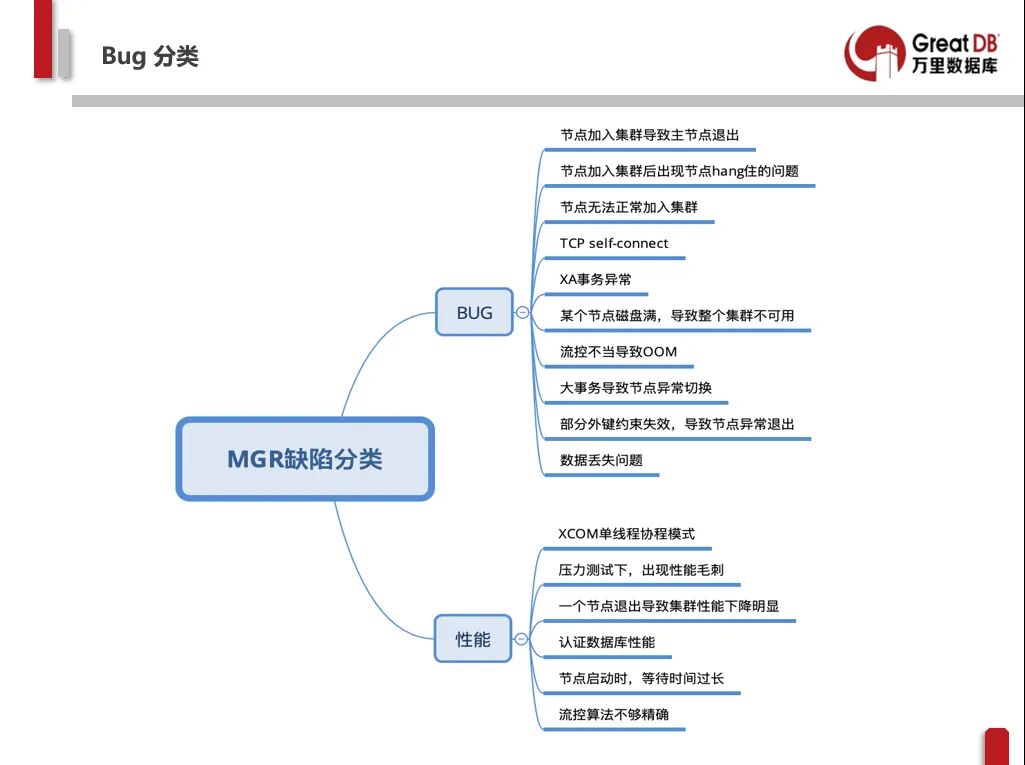 Bug 分类

Great DB
万里数据库

MGR缺陷分类

BUG

节点加入集群导致主节点退出

节点加入集群后出现节点hang住的问题

节点无法正常加入集群

TCP self-connect

XA事务异常

某个节点磁盘满，导致整个集群不可用

流控不当导致OOM

大事务导致节点异常切换

部分外键约束失效，导致节点异常退出

数据丢失问题

性能

XCOM单线程协程模式

压力测试下，出现性能毛刺

一个节点退出导致集群性能下降明显

认证数据库性能

节点启动时，等待时间过长

流控算法不够精确